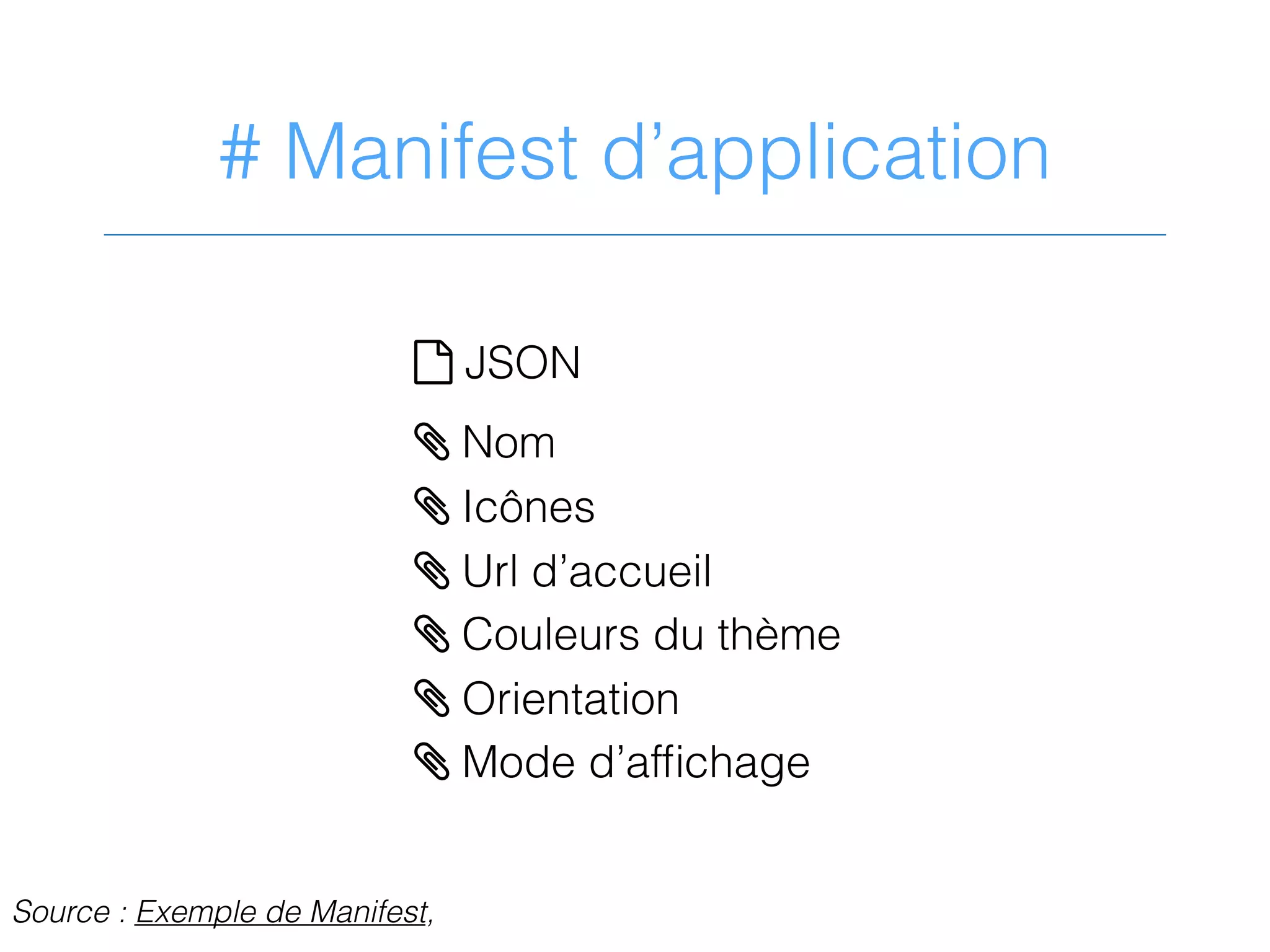 # Manifest d’application

JSON

Nom

Icônes

Url d’accueil

Couleurs du thème

Orientation

Mode d’affichage

Source : Exemple de Manifest,